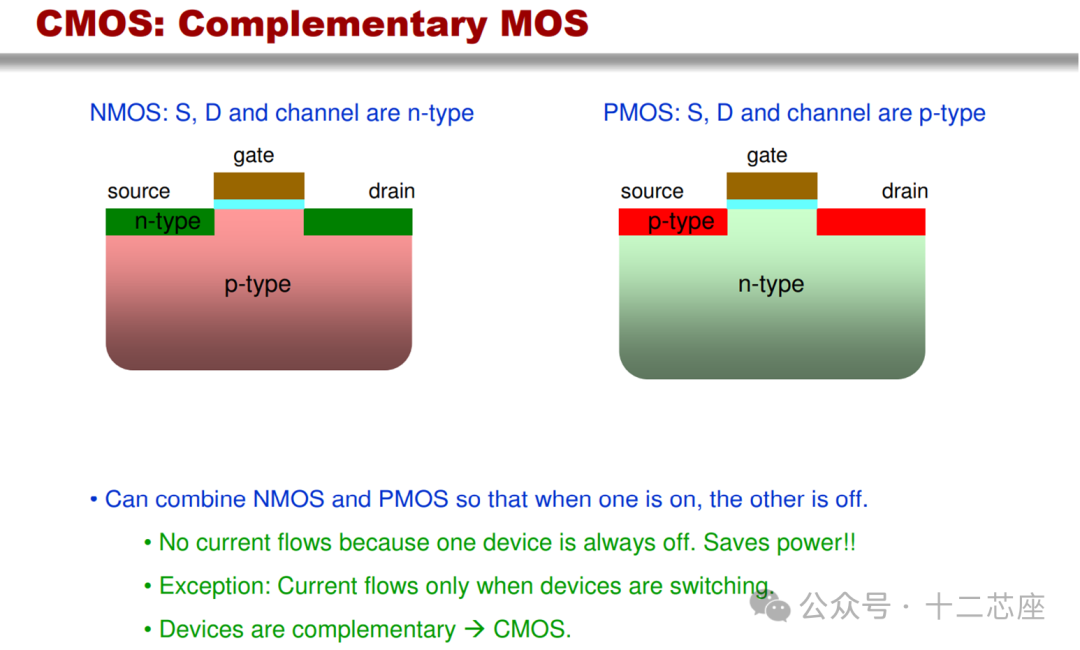 CMOS: Complementary MOS

NMOS: S, D and channel are n-type

gate
source
drain
n-type
p-type

PMOS: S, D and channel are p-type

gate
source
drain
p-type
n-type

• Can combine NMOS and PMOS so that when one is on, the other is off.

• No current flows because one device is always off. Saves power!!

• Exception: Current flows only when devices are switching.

• Devices are complementary → CMOS.

公众号 · 十二芯座